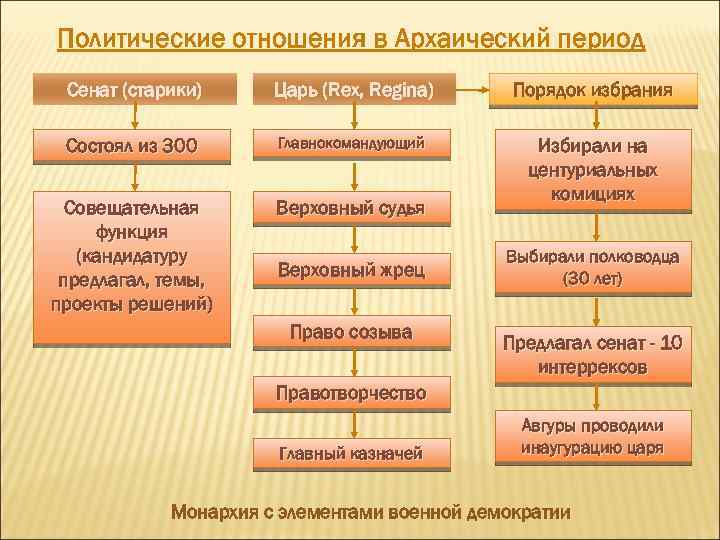 Политические отношения в Архаический период

Сенат (старики)

Состоял из 300

Совещательная функция (кандидатуру предлагал, темы, проекты решений)

Царь (Rex, Regina)

Главнокомандующий

Верховный судья

Верховный жрец

Право созыва

Правотворчество

Главный казначей

Порядок избрания

Избирали на центуриальных комициях

Выбирали полководца (30 лет)

Предлагал сенат - 10 интеррексов

Авгуры проводили инаугурацию царя

Монархия с элементами военной демократии